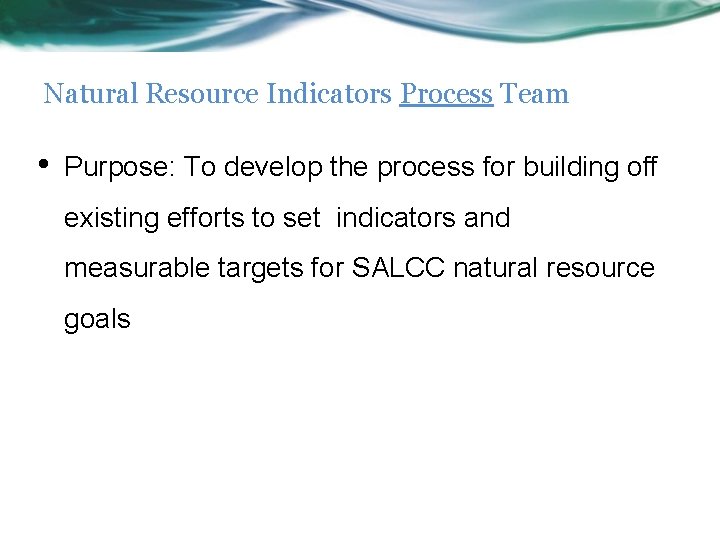 Natural Resource Indicators Process Team

• Purpose: To develop the process for building off existing efforts to set indicators and measurable targets for SALCC natural resource goals